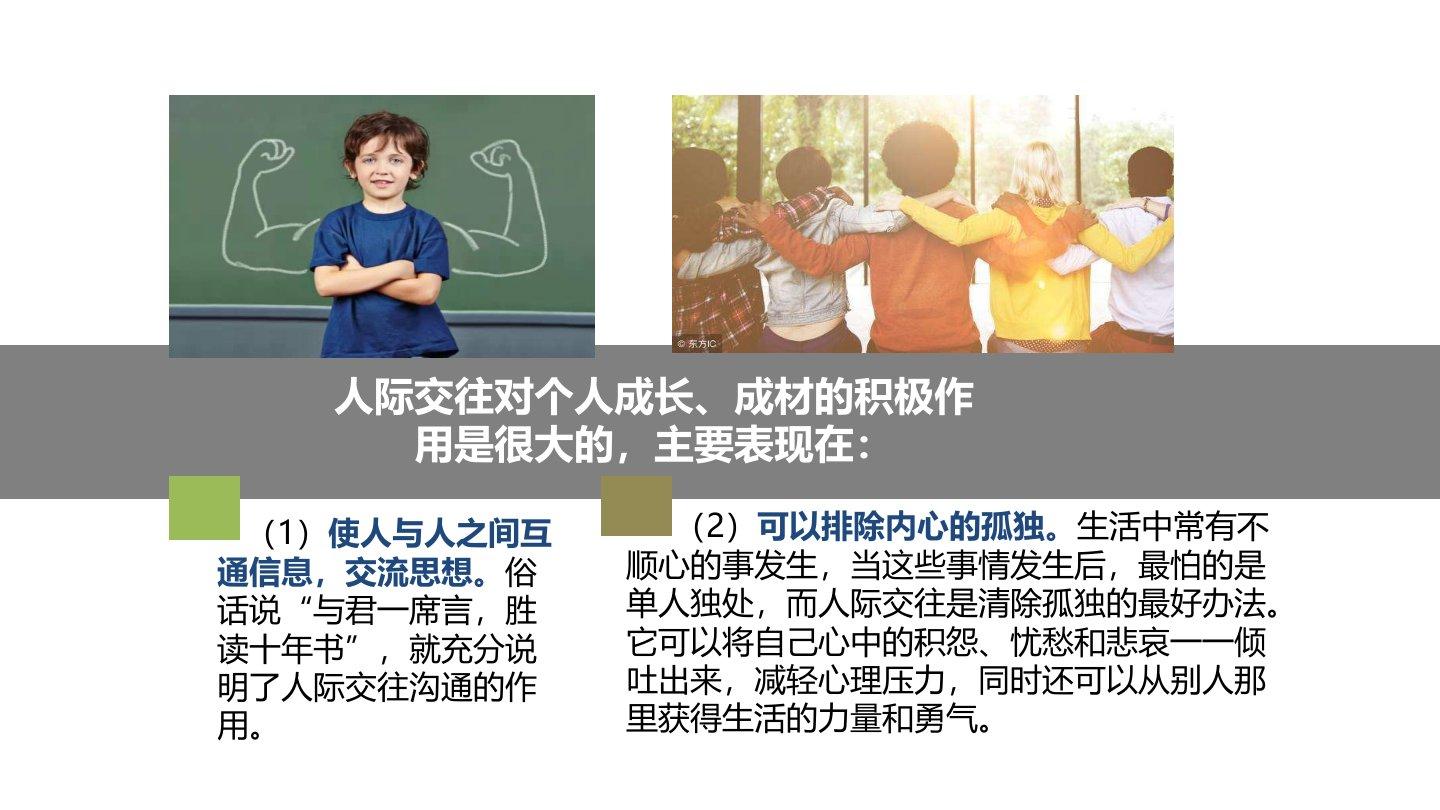 © 东方IC

人际交往对个人成长、成材的积极作用是很大的，主要表现在：

（1）使人与人之间互通信息，交流思想。俗话说“与君一席言，胜读十年书”，就充分说明了人际交往沟通的作用。

（2）可以排除内心的孤独。生活中常有不顺心的事发生，当这些事情发生后，最怕的是单人独处，而人际交往是清除孤独的最好办法。它可以将自己心中的积怨、忧愁和悲哀一一倾吐出来，减轻心理压力，同时还可以从别人那里获得生活的力量和勇气。